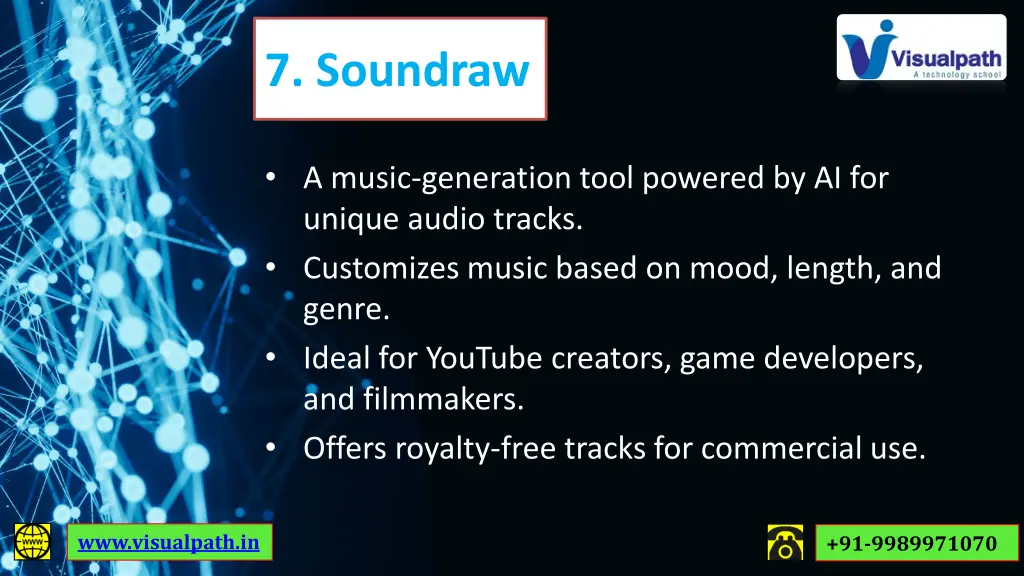 7. Soundraw

Visualpath
A technology school

• A music-generation tool powered by AI for unique audio tracks.
• Customizes music based on mood, length, and genre.
• Ideal for YouTube creators, game developers, and filmmakers.
• Offers royalty-free tracks for commercial use.

www

www.visualpath.in

+91-9989971070